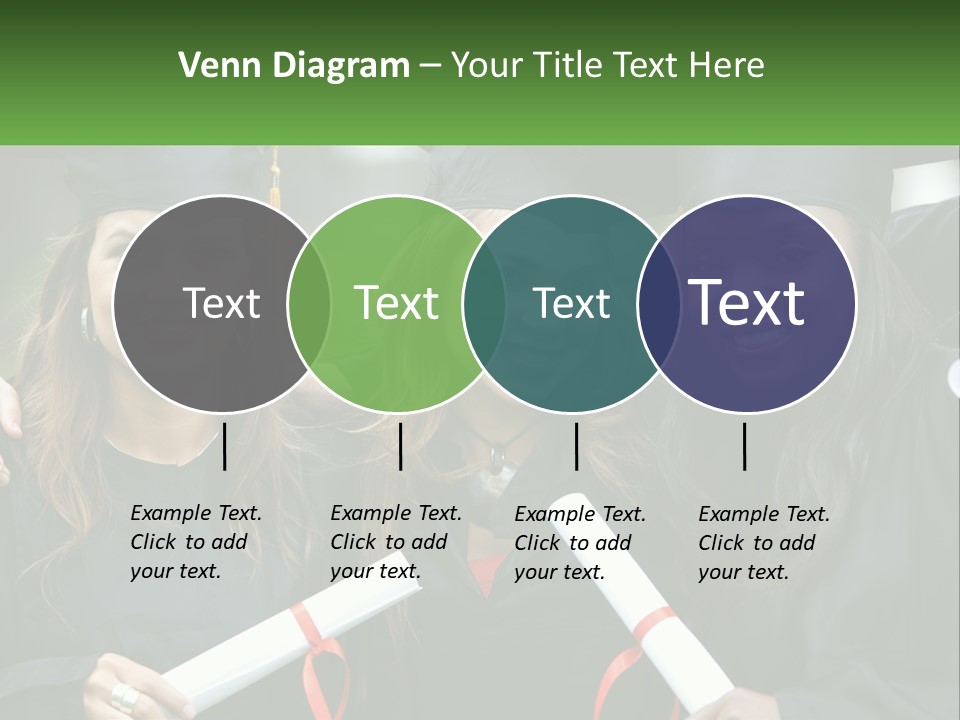 Venn Diagram – Your Title Text Here

Text

Text

Text

Text

Example Text. Click to add your text.

Example Text. Click to add your text.

Example Text. Click to add your text.

Example Text. Click to add your text.